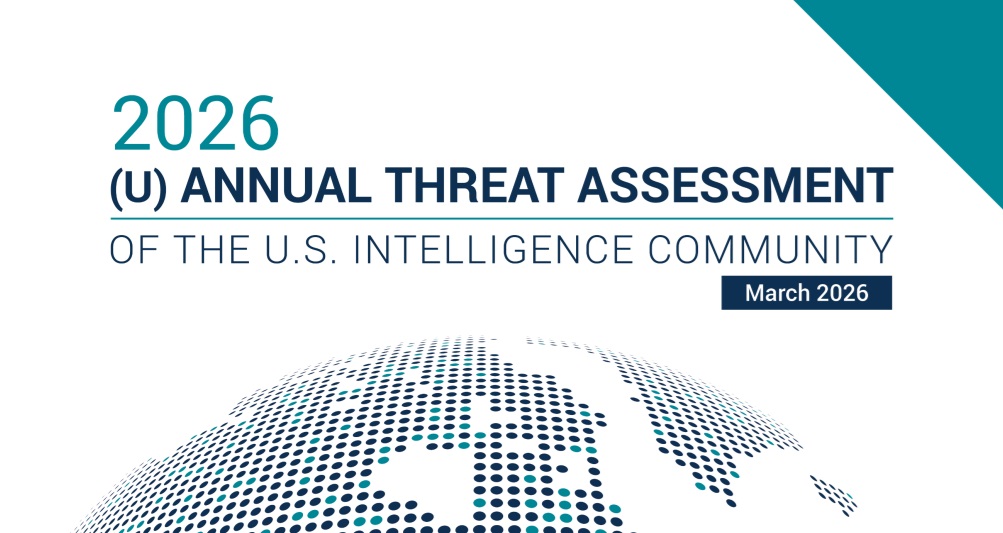 2026
(U) ANNUAL THREAT ASSESSMENT
OF THE U.S. INTELLIGENCE COMMUNITY
March 2026